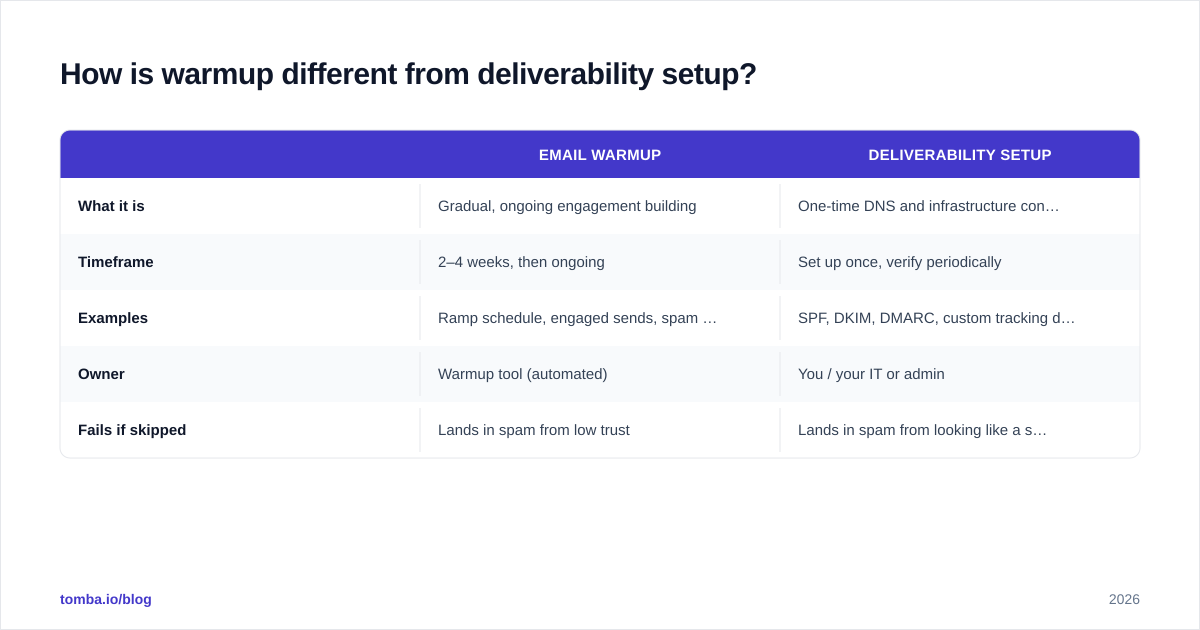 How is warmup different from deliverability setup?

| | EMAIL WARMUP | DELIVERABILITY SETUP |
|---|---|---|
| What it is | Gradual, ongoing engagement building | One-time DNS and infrastructure con… |
| Timeframe | 2–4 weeks, then ongoing | Set up once, verify periodically |
| Examples | Ramp schedule, engaged sends, spam … | SPF, DKIM, DMARC, custom tracking d… |
| Owner | Warmup tool (automated) | You / your IT or admin |
| Fails if skipped | Lands in spam from low trust | Lands in spam from looking like a s… |

tomba.io/blog

2026